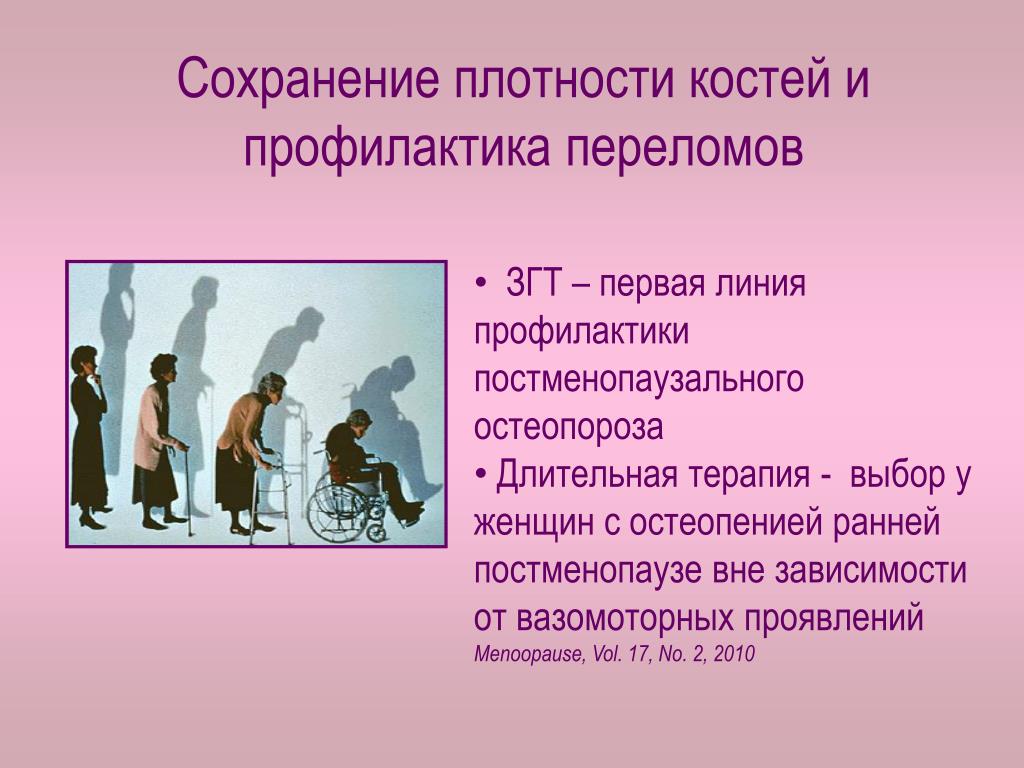 Сохранение плотности костей и профилактика переломов

• ЗГТ – первая линия профилактики постменопаузального остеопороза

• Длительная терапия - выбор у женщин с остеопенией ранней постменопаузе вне зависимости от вазомоторных проявлений

Menoopause, Vol. 17, No. 2, 2010